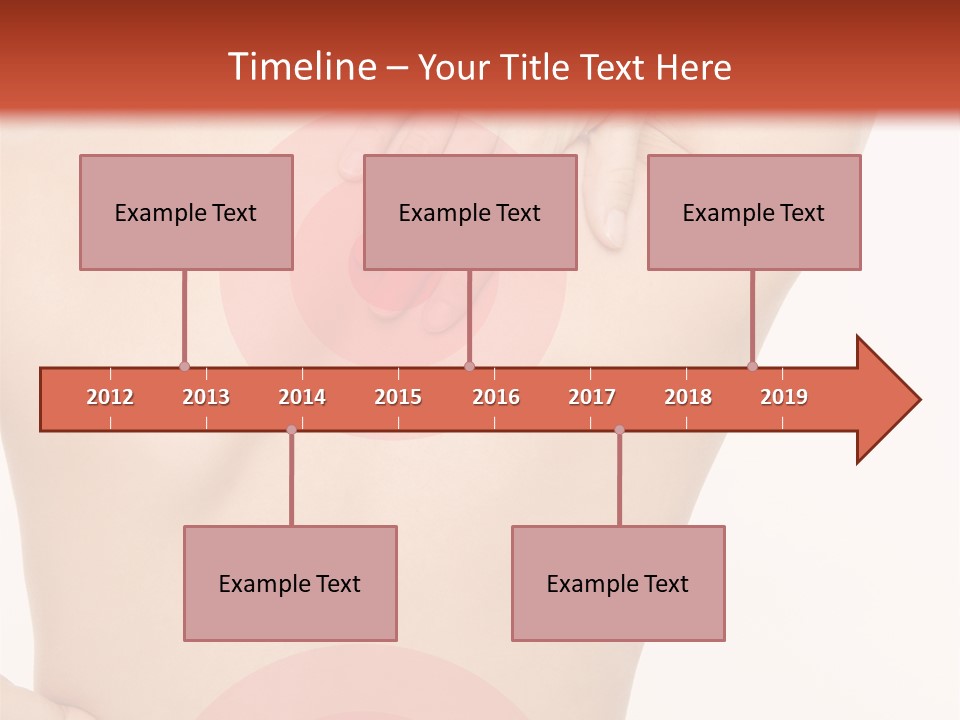 Timeline – Your Title Text Here

Example Text

Example Text

Example Text

2012 2013 2014 2015 2016 2017 2018 2019

Example Text

Example Text